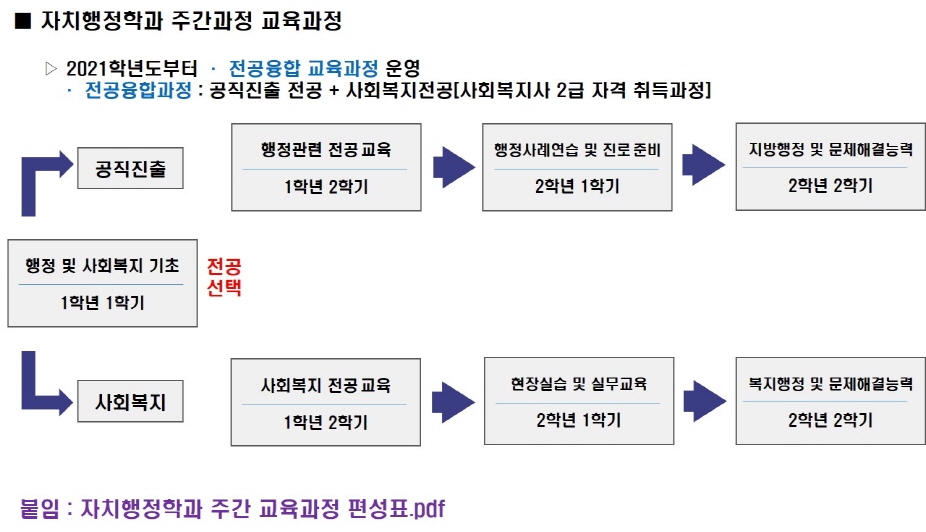 ■ 자치행정학과 주간과정 교육과정

▷ 2021학년도부터 · 전공융합 교육과정 운영
· 전공융합과정 : 공직진출 전공 + 사회복지전공[사회복지사 2급 자격 취득과정]

공직진출

행정관련 전공 교육
1학년 2학기

행정사례연습 및 진로 준비
2학년 1학기

지방행정 및 문제해결능력
2학년 2학기

행정 및 사회복지 기초
1학년 1학기

전공
선택

사회복지

사회복지 전공 교육
1학년 2학기

현장실습 및 실무교육
2학년 1학기

복지행정 및 문제해결능력
2학년 2학기

붙임 : 자치행정학과 주간 교육과정 편성표.pdf